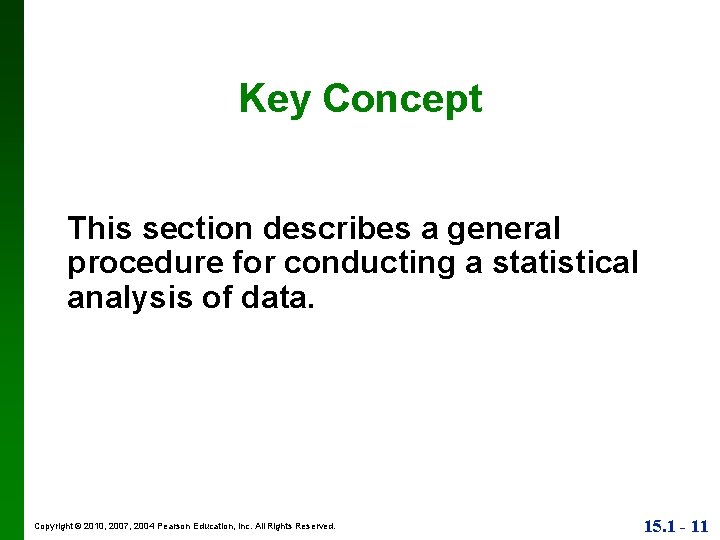 Key Concept

This section describes a general procedure for conducting a statistical analysis of data.

Copyright © 2010, 2007, 2004 Pearson Education, Inc. All Rights Reserved.

15.1 - 11